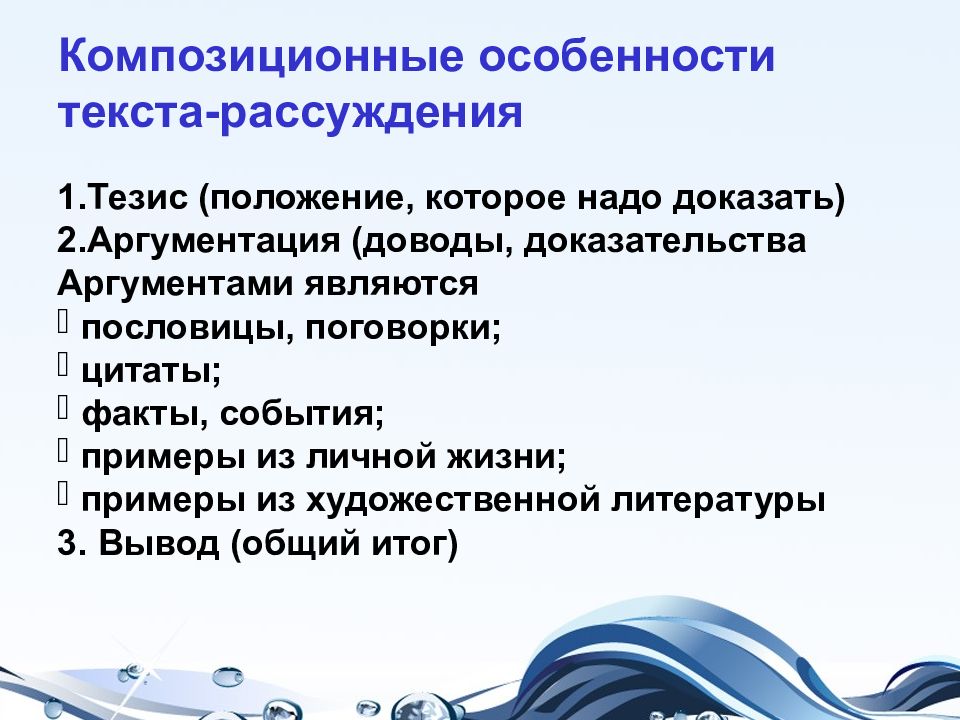 Композиционные особенности текста-рассуждения

1.Тезис (положение, которое надо доказать)
2.Аргументация (доводы, доказательства
Аргументами являются
 пословицы, поговорки;
 цитаты;
 факты, события;
 примеры из личной жизни;
 примеры из художественной литературы
3. Вывод (общий итог)